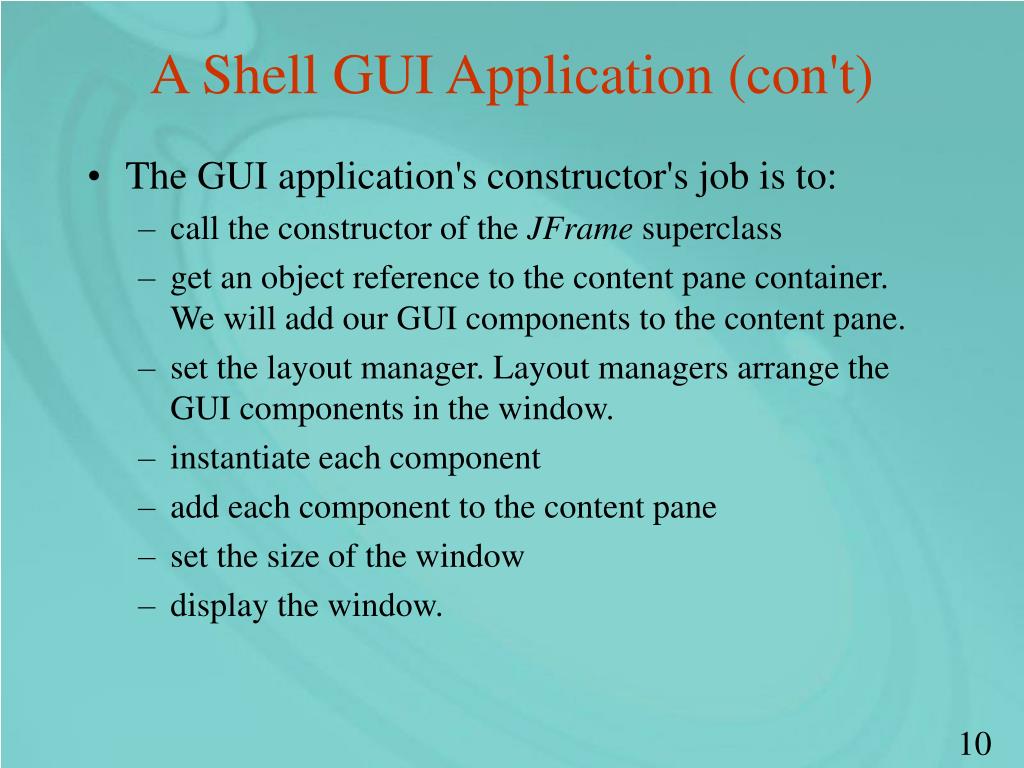 A Shell GUI Application (con't)

• The GUI application's constructor's job is to:
– call the constructor of the JFrame superclass
– get an object reference to the content pane container. We will add our GUI components to the content pane.
– set the layout manager. Layout managers arrange the GUI components in the window.
– instantiate each component
– add each component to the content pane
– set the size of the window
– display the window.

10